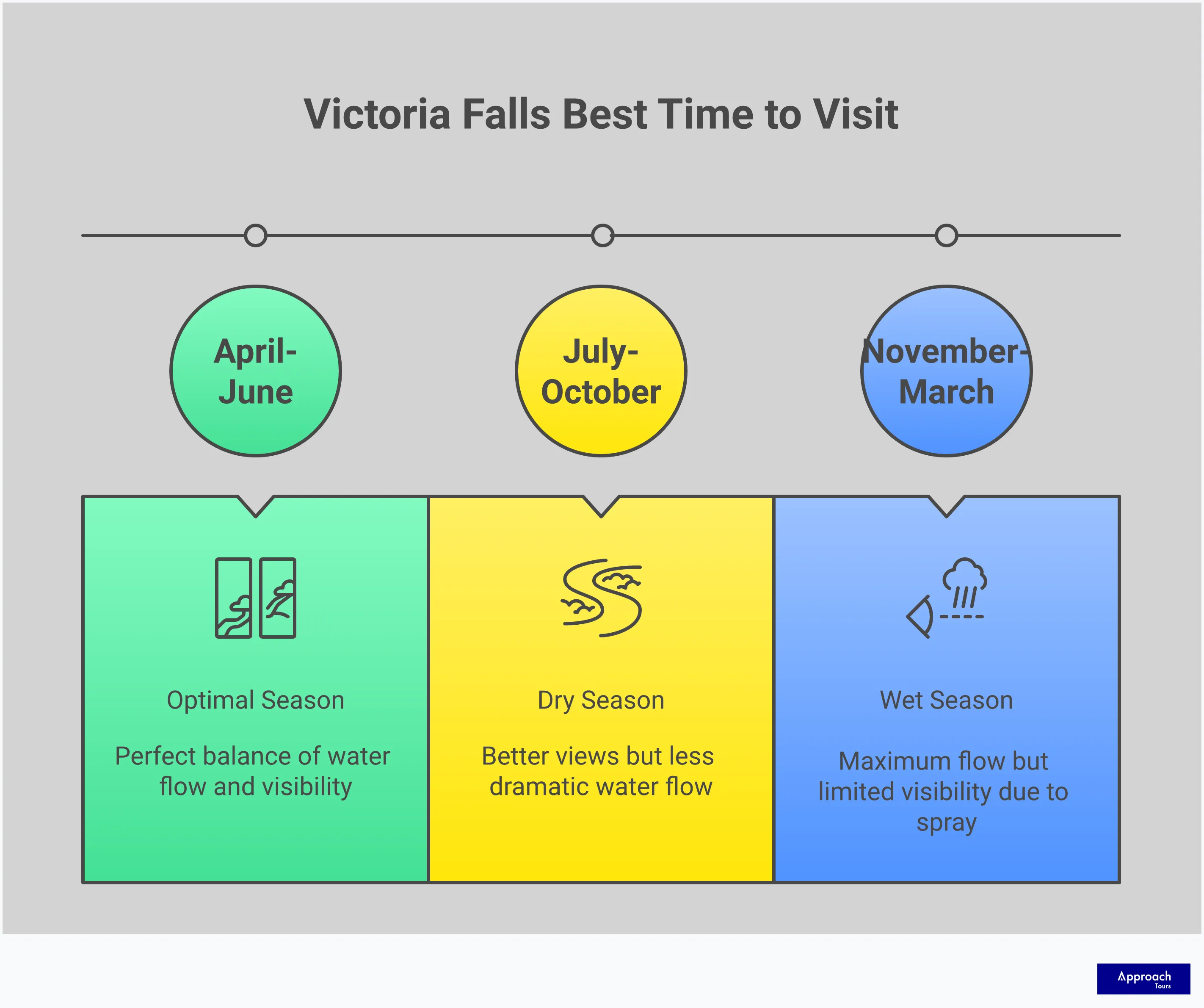 Victoria Falls Best Time to Visit

April-June

July-October

November-March

Optimal Season

Perfect balance of water flow and visibility

Dry Season

Better views but less dramatic water flow

Wet Season

Maximum flow but limited visibility due to spray

Approach Tours